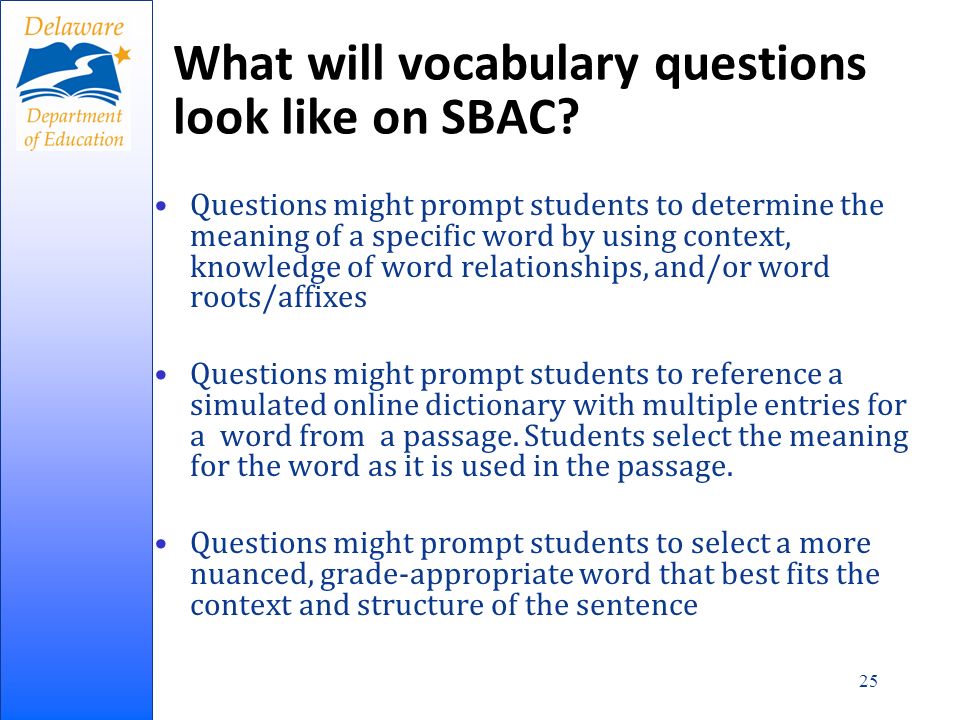 Delaware
Department of Education

What will vocabulary questions look like on SBAC?

• Questions might prompt students to determine the meaning of a specific word by using context, knowledge of word relationships, and/or word roots/affixes

• Questions might prompt students to reference a simulated online dictionary with multiple entries for a word from a passage. Students select the meaning for the word as it is used in the passage.

• Questions might prompt students to select a more nuanced, grade-appropriate word that best fits the context and structure of the sentence

25